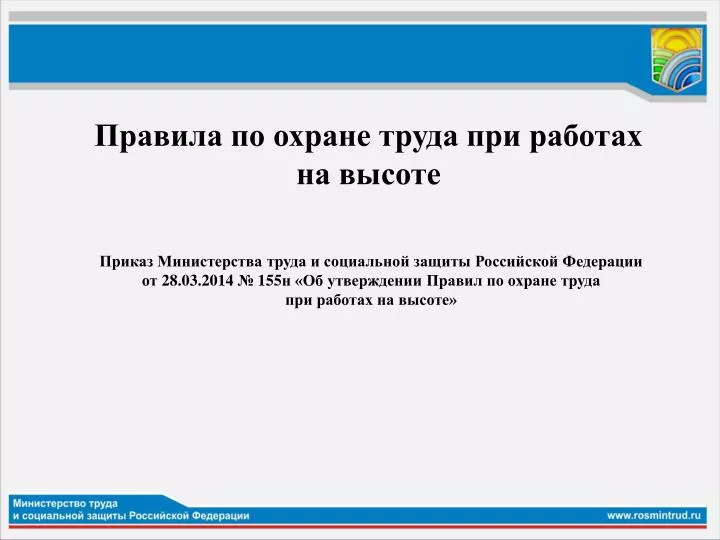 Правила по охране труда при работах на высоте

Приказ Министерства труда и социальной защиты Российской Федерации от 28.03.2014 № 155н «Об утверждении Правил по охране труда при работах на высоте»

Министерство труда
и социальной защиты Российской Федерации

www.rosmintrud.ru